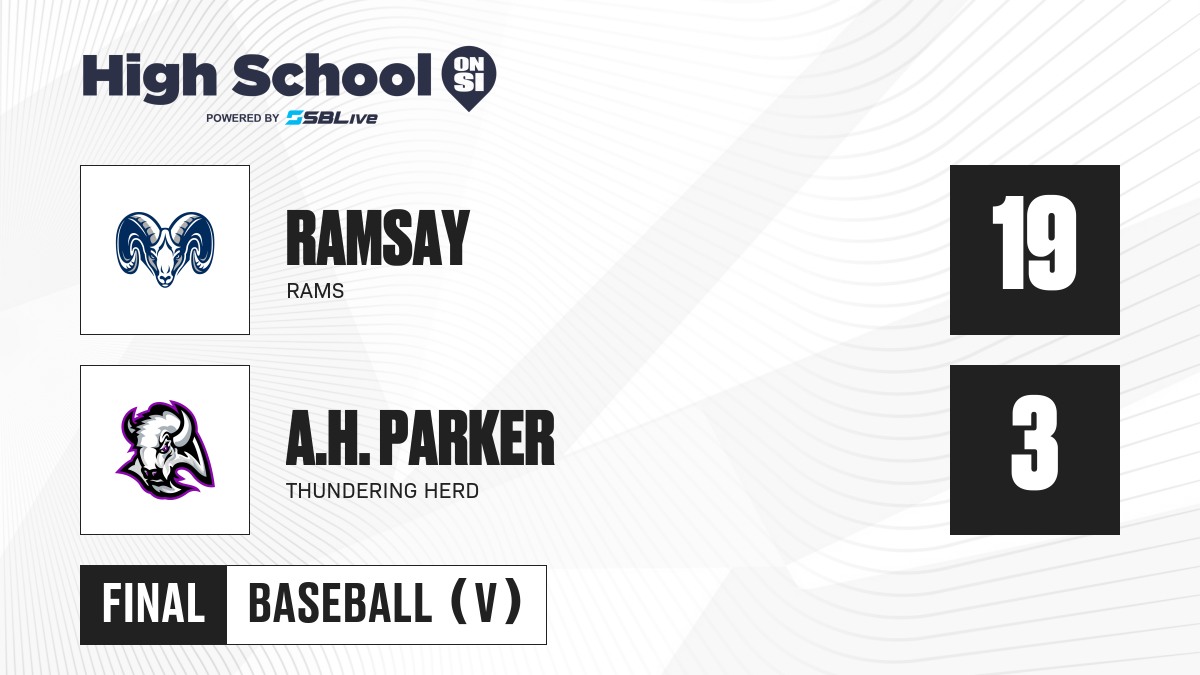 High School ON SI
POWERED BY SBLive

RAMSAY
RAMS

19

A.H. PARKER
THUNDERING HERD

3

FINAL
BASEBALL (V)